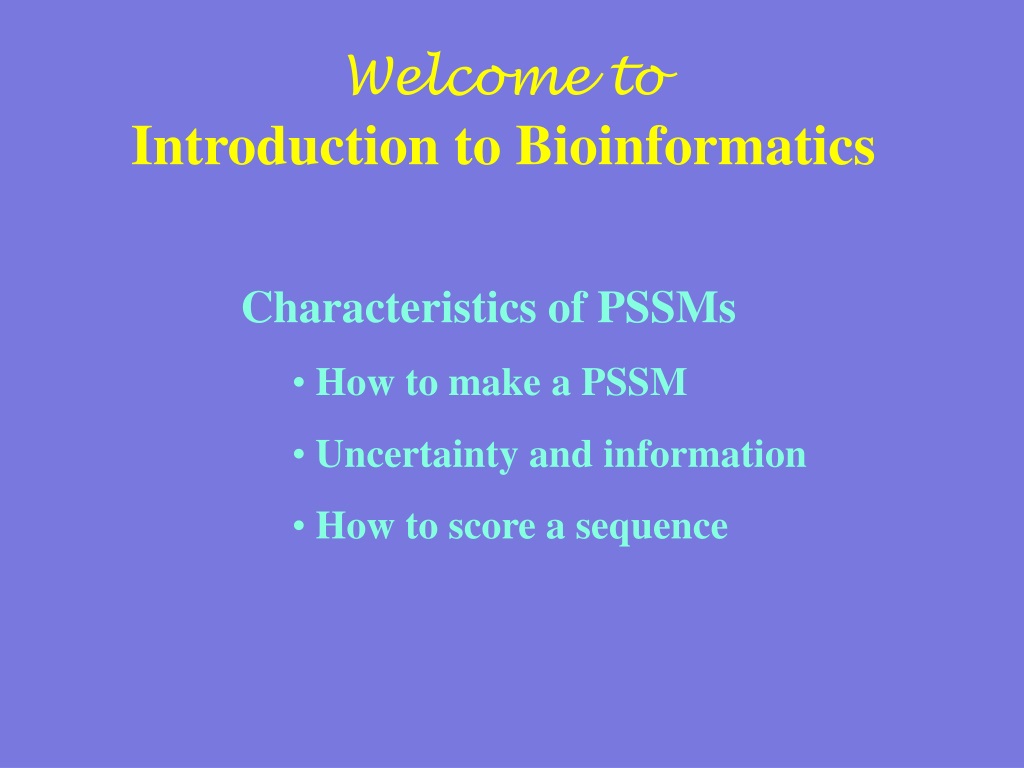 Welcome to
Introduction to Bioinformatics

Characteristics of PSSMs

• How to make a PSSM

• Uncertainty and information

• How to score a sequence